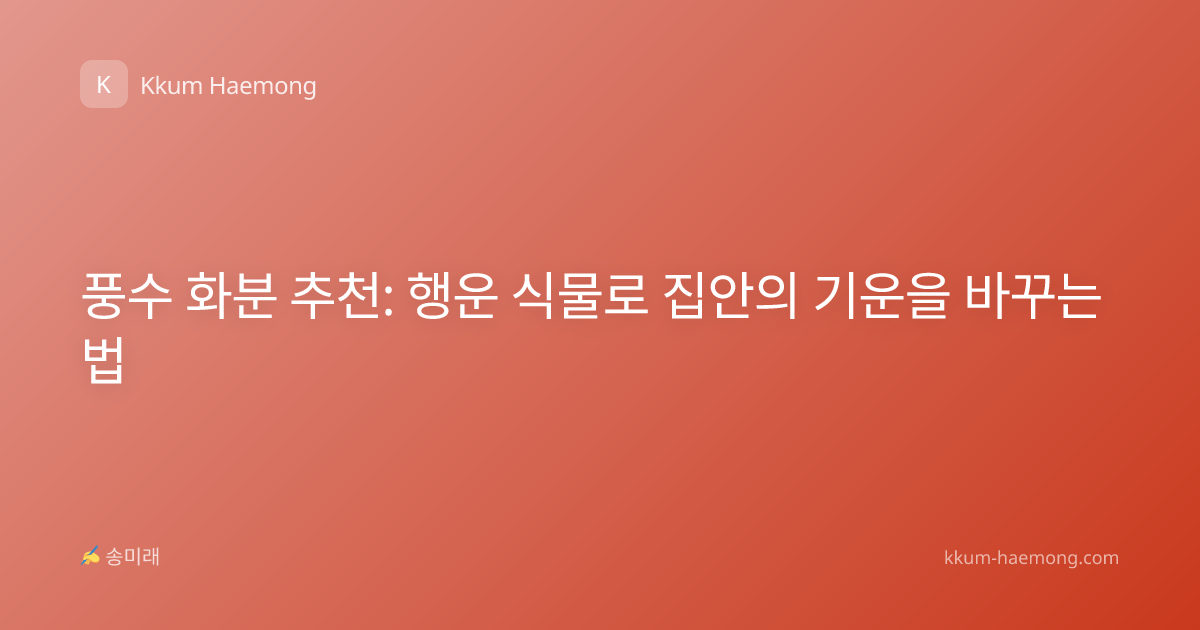 K Kkum Haemong

풍수 화분 추천: 행운 식물로 집안의 기운을 바꾸는 법

✍ 송미래

kkum-haemong.com